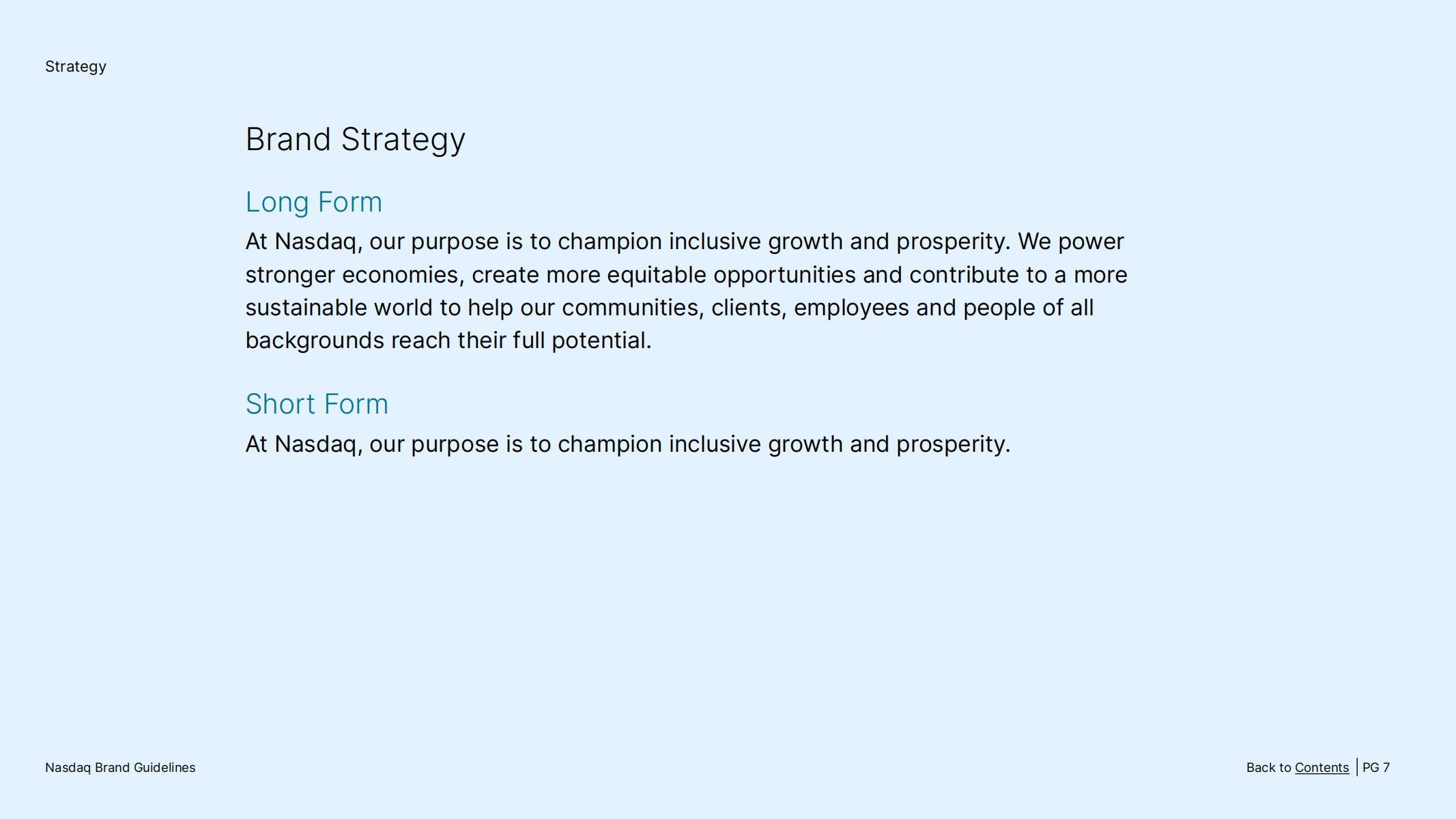 Strategy

Brand Strategy

Long Form

At Nasdaq, our purpose is to champion inclusive growth and prosperity. We power stronger economies, create more equitable opportunities and contribute to a more sustainable world to help our communities, clients, employees and people of all backgrounds reach their full potential.

Short Form

At Nasdaq, our purpose is to champion inclusive growth and prosperity.

Nasdaq Brand Guidelines

Back to Contents | PG 7